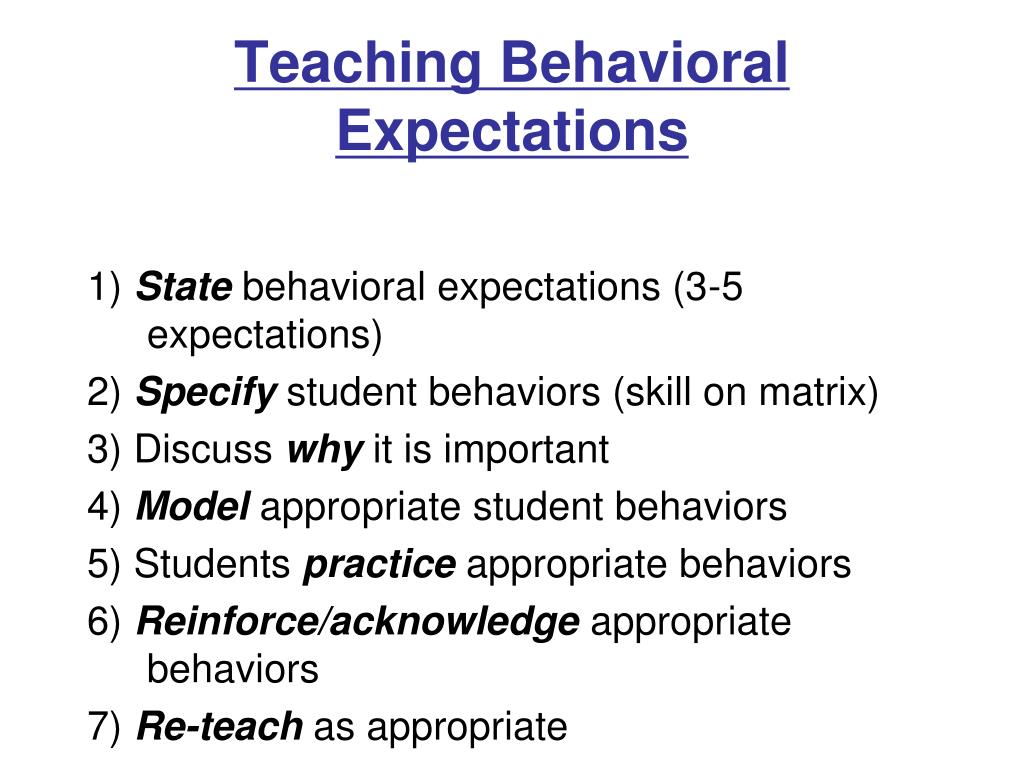 Teaching Behavioral Expectations

1) State behavioral expectations (3-5 expectations)
2) Specify student behaviors (skill on matrix)
3) Discuss why it is important
4) Model appropriate student behaviors
5) Students practice appropriate behaviors
6) Reinforce/acknowledge appropriate behaviors
7) Re-teach as appropriate